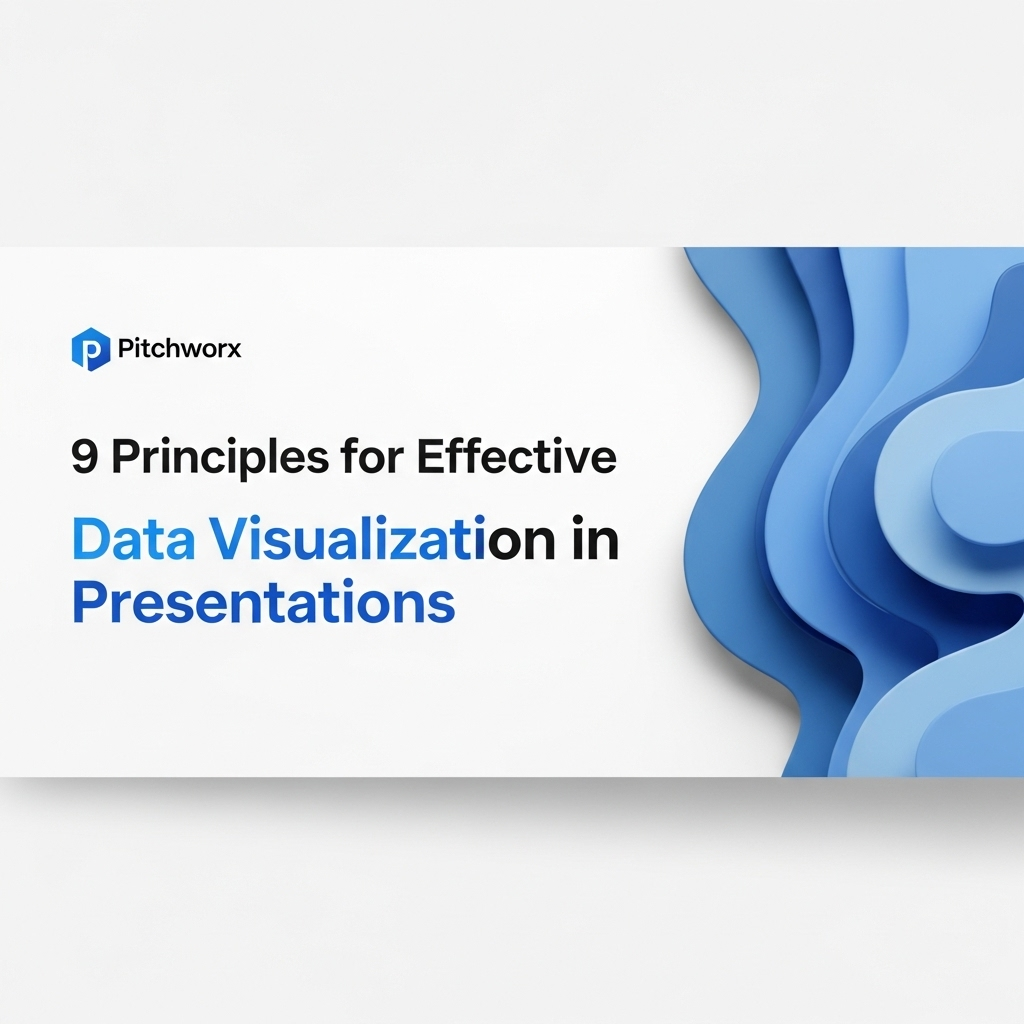 Pitchworx

9 Principles for Effective

Data Visualization in Presentations